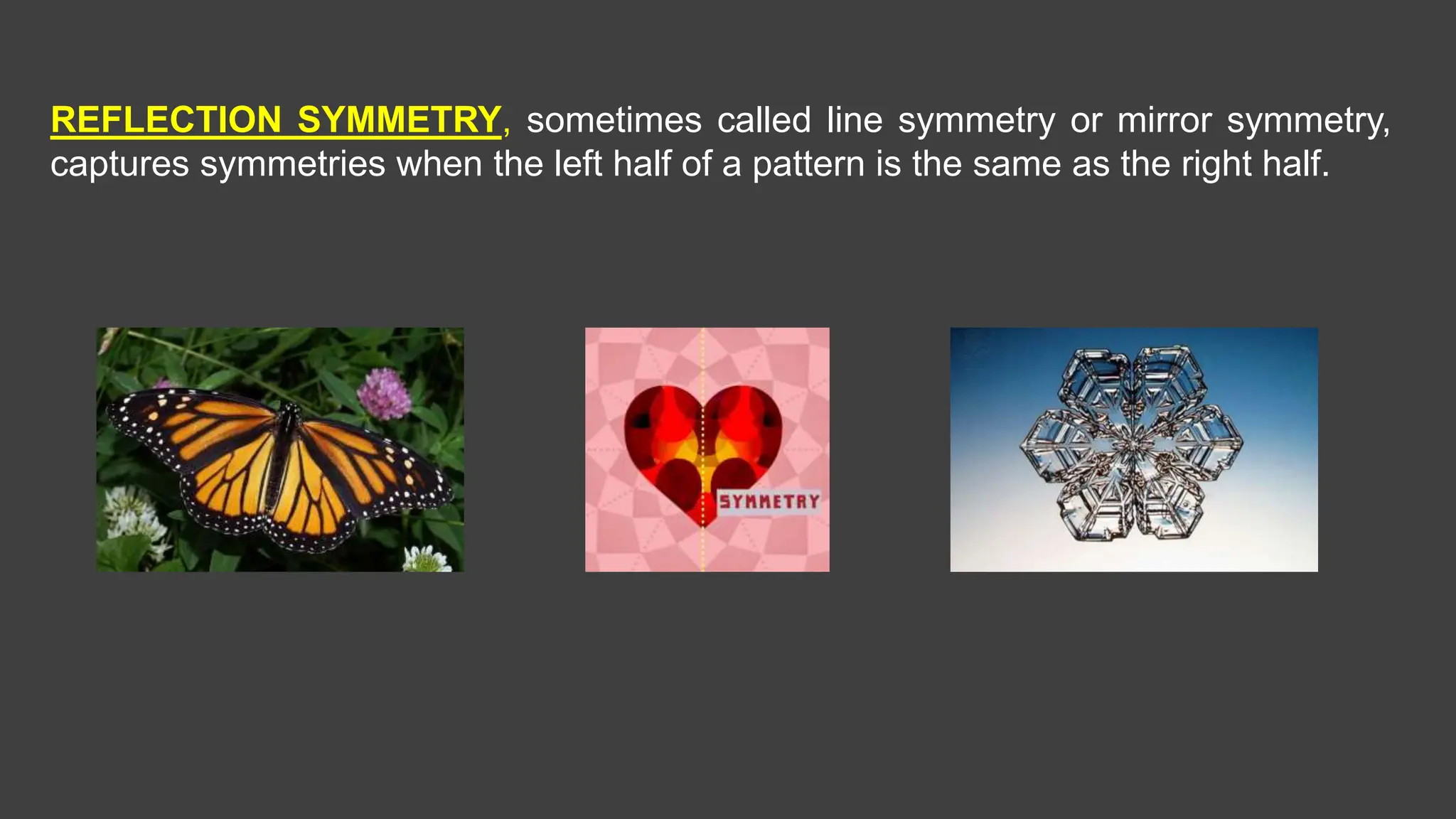 REFLECTION SYMMETRY, sometimes called line symmetry or mirror symmetry, captures symmetries when the left half of a pattern is the same as the right half.

SYMMETRY